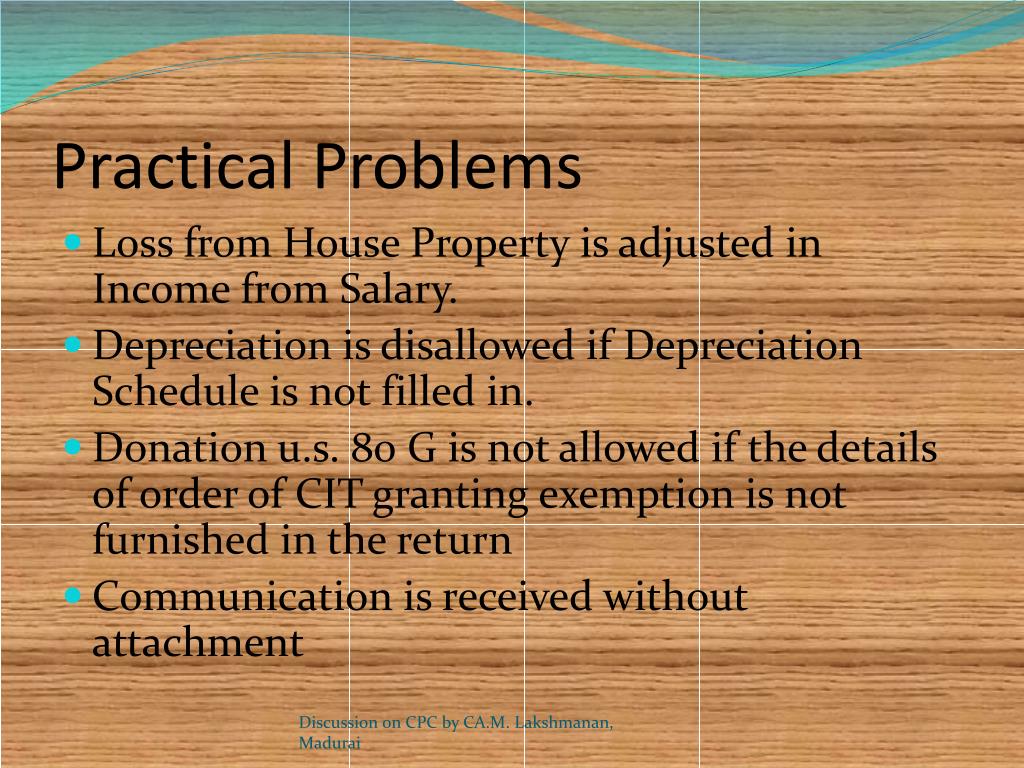 Practical Problems

- Loss from House Property is adjusted in Income from Salary.
- Depreciation is disallowed if Depreciation Schedule is not filled in.
- Donation u.s. 80 G is not allowed if the details of order of CIT granting exemption is not furnished in the return
- Communication is received without attachment

Discussion on CPC by CA.M. Lakshmanan, Madurai